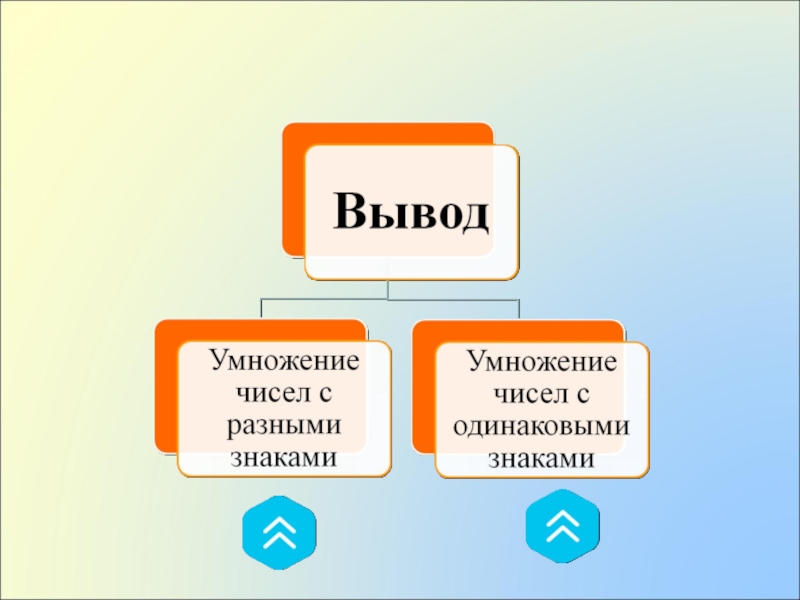 Вывод

Умножение чисел с разными знаками

Умножение чисел с одинаковыми знаками